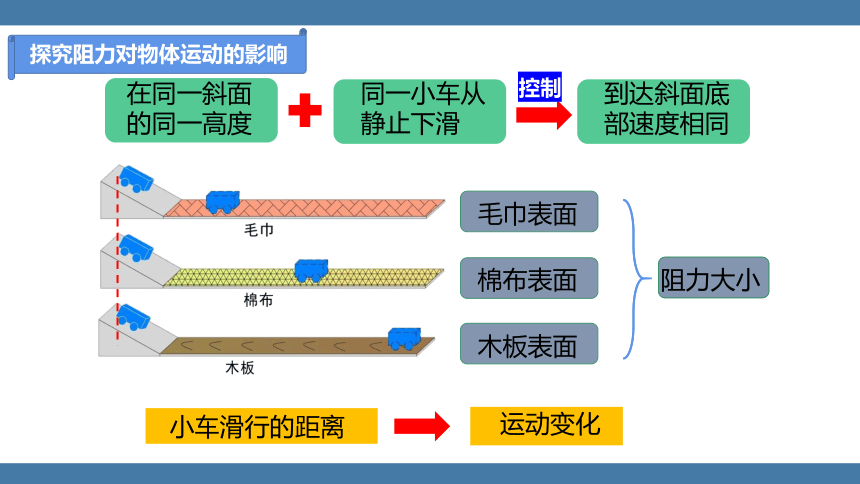 探究阻力对物体运动的影响

在同一斜面的同一高度

同一小车从静止下滑

控制

到达斜面底部速度相同

毛巾

棉布

木板

毛巾表面

棉布表面

木板表面

阻力大小

小车滑行的距离

运动变化